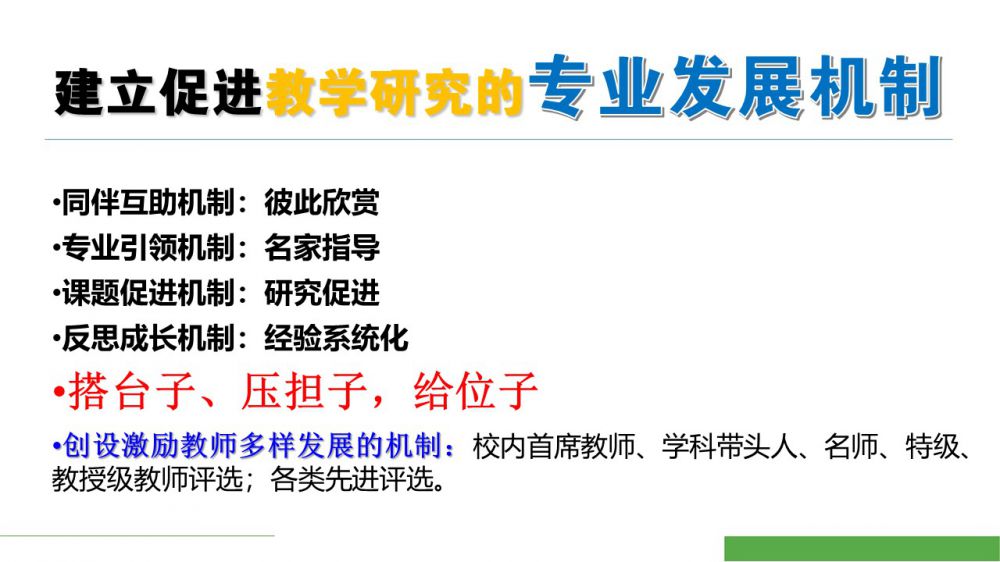 建立促进教学研究的专业发展机制

•同伴互助机制：彼此欣赏
•专业引领机制：名家指导
•课题促进机制：研究促进
•反思成长机制：经验系统化
•搭台子、压担子，给位子
•创设激励教师多样发展的机制：校内首席教师、学科带头人、名师、特级、教授级教师评选；各类先进评选。